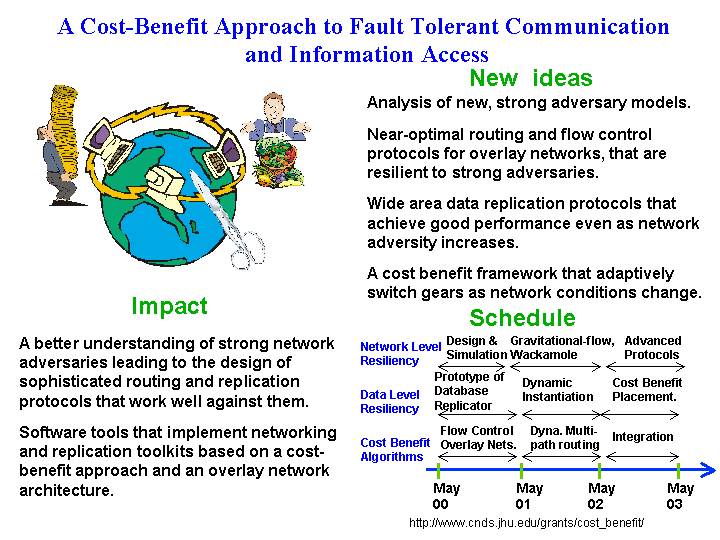 A Cost-Benefit Approach to Fault Tolerant Communication and Information Access

New ideas

Analysis of new, strong adversary models.

Near-optimal routing and flow control protocols for overlay networks, that are resilient to strong adversaries.

Wide area data replication protocols that achieve good performance even as network adversity increases.

A cost benefit framework that adaptively switch gears as network conditions change.

Impact

A better understanding of strong network adversaries leading to the design of sophisticated routing and replication protocols that work well against them.

Software tools that implement networking and replication toolkits based on a cost-benefit approach and an overlay network architecture.

Schedule

Network Level Resiliency
Design & Simulation
Gravitational-flow, Wackamole
Advanced Protocols

Data Level Resiliency
Prototype of Database Replicator
Dynamic Instantiation
Cost Benefit Placement.

Cost Benefit Algorithms
Flow Control Overlay Nets.
Dyna. Multi-path routing
Integration

May 00
May 01
May 02
May 03

http://www.cnds.jhu.edu/grants/cost_benefit/